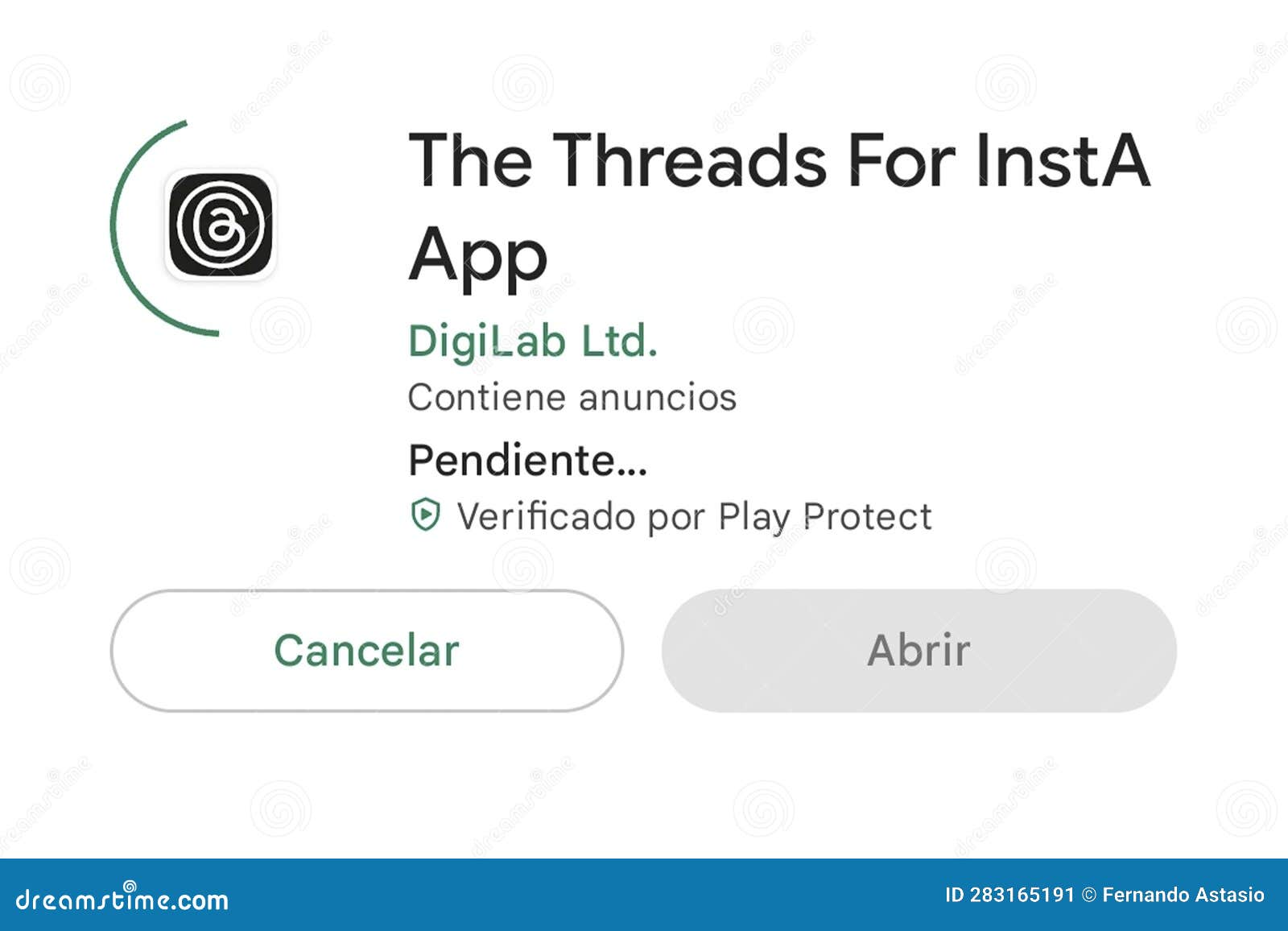 The Threads For InstA App

DigiLab Ltd.

Contiene anuncios

Pendiente...

Verificado por Play Protect

Cancelar

Abrir

dreamstime.com

ID 283165191 © Fernando Astasio